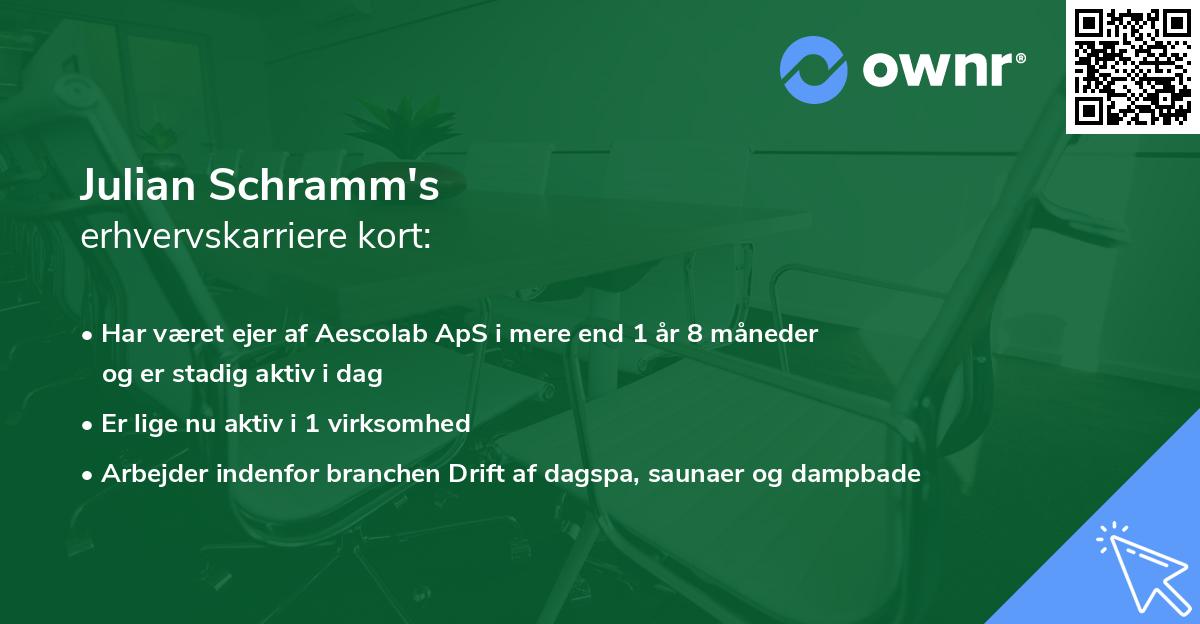 ownr®

Julian Schramm's
erhvervskarriere kort:

• Har været ejer af Aescolab ApS i mere end 1 år 8 måneder og er stadig aktiv i dag

• Er lige nu aktiv i 1 virksomhed

• Arbejder indenfor branchen Drift af dagspa, saunaer og dampbade